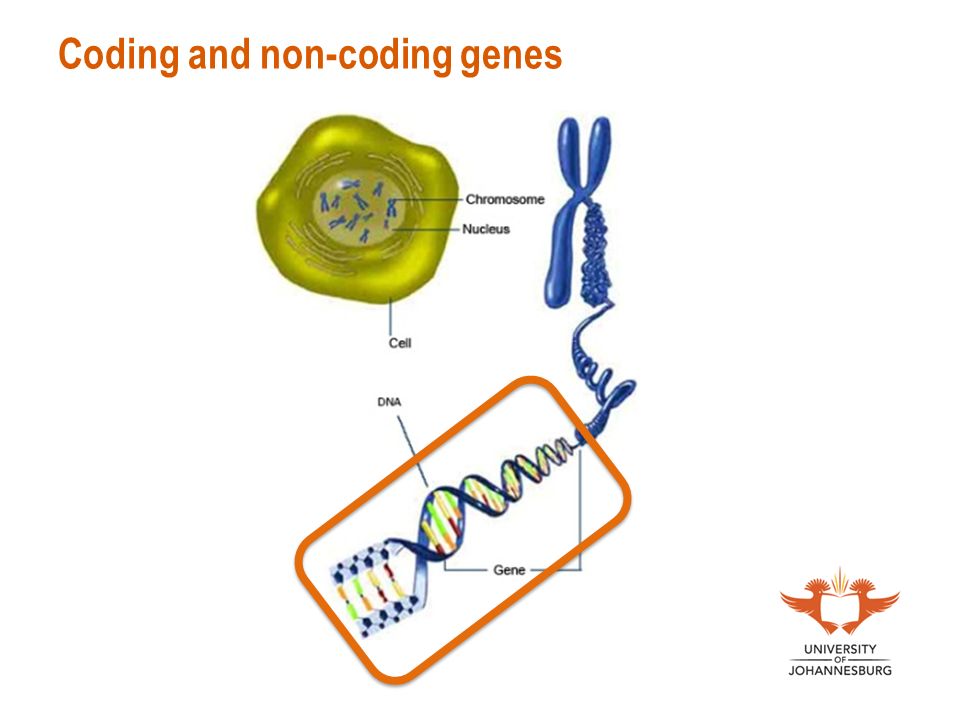 Coding and non-coding genes

Chromosome
Nucleus
Cell
DNA
Gene

UNIVERSITY
OF
JOHANNESBURG